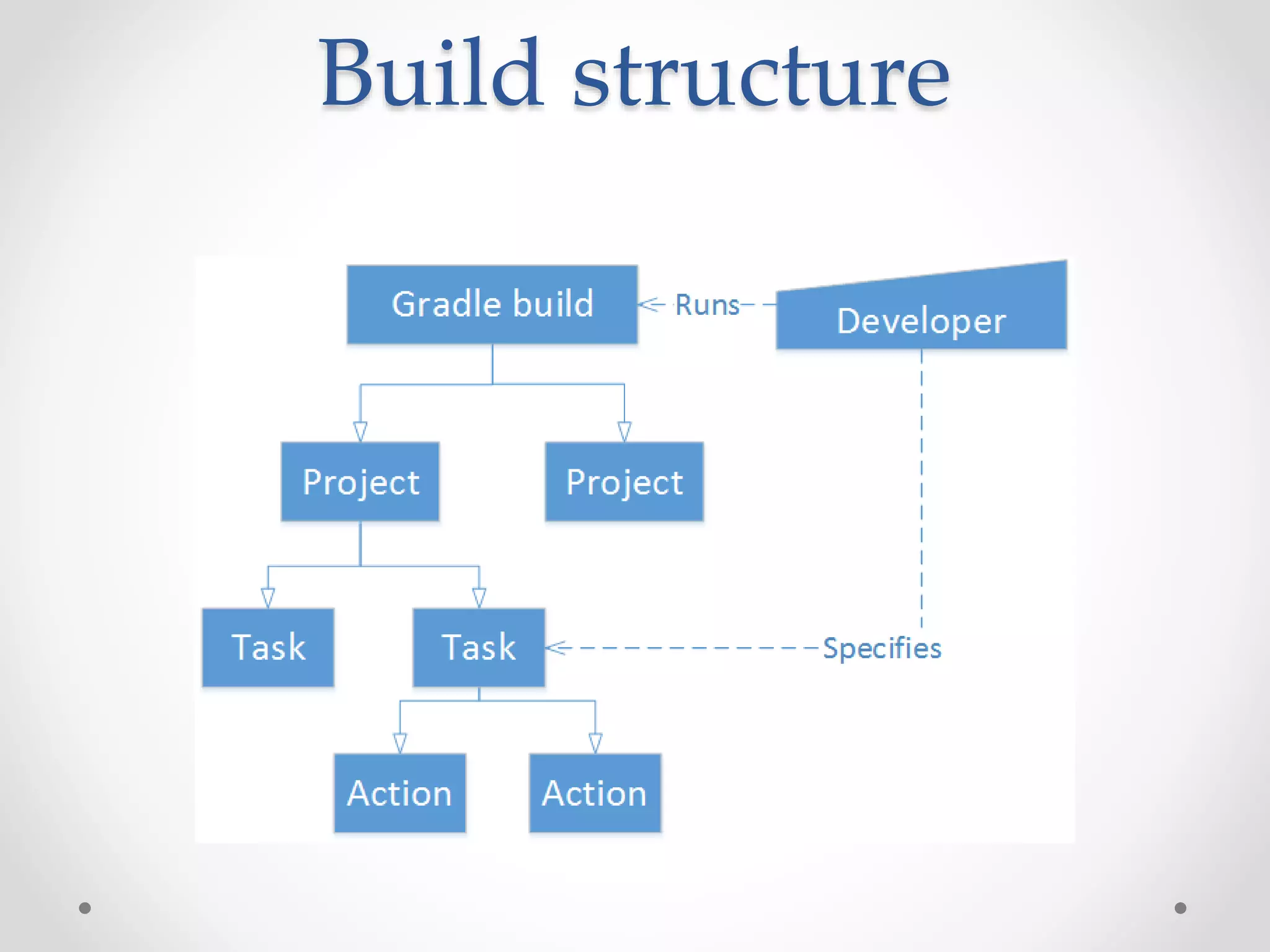 Build structure

Gradle build

Runs

Developer

Project

Project

Task

Task

Specifies

Action

Action